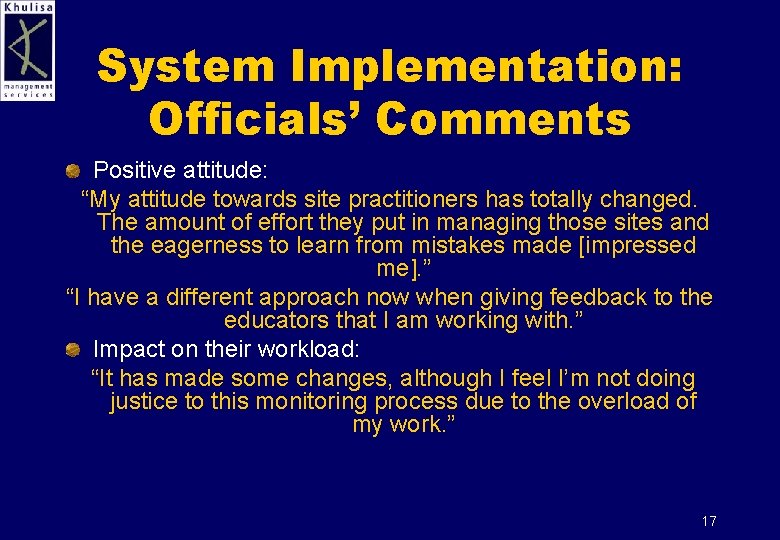 Khulisa
management services

System Implementation: Officials' Comments

Positive attitude:

"My attitude towards site practitioners has totally changed. The amount of effort they put in managing those sites and the eagerness to learn from mistakes made [impressed me]."

"I have a different approach now when giving feedback to the educators that I am working with."

Impact on their workload:

"It has made some changes, although I feel I'm not doing justice to this monitoring process due to the overload of my work."

17